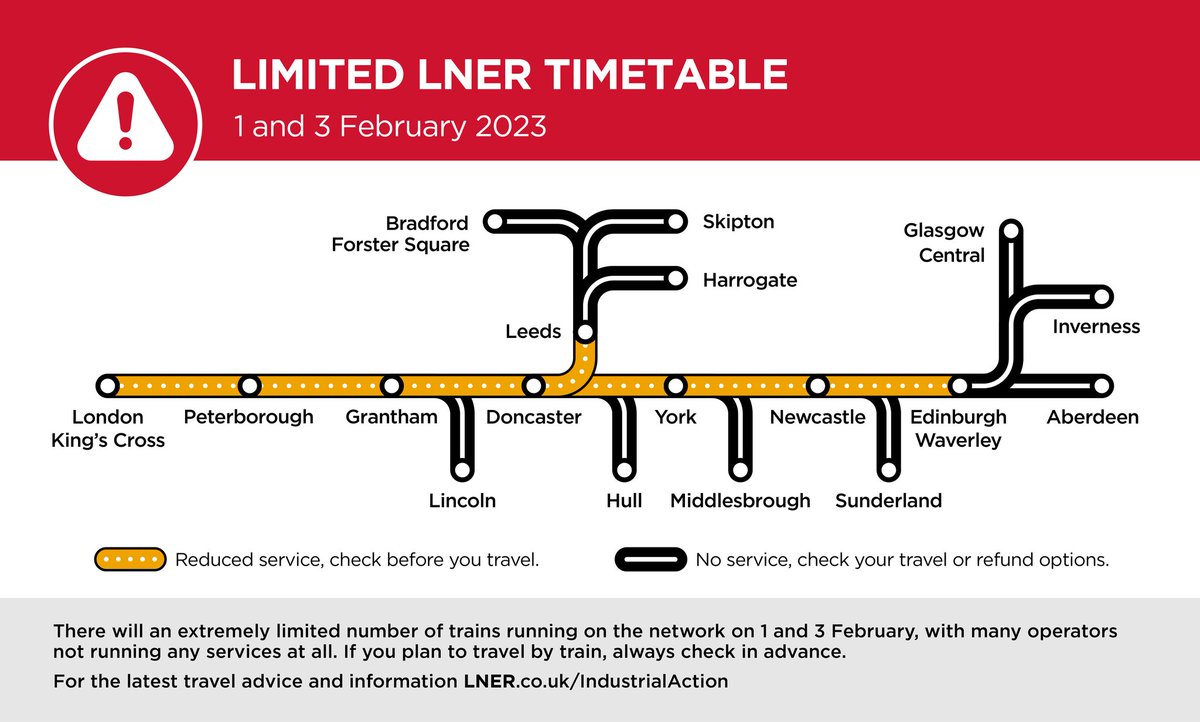 LIMITED LNER TIMETABLE
1 and 3 February 2023

Bradford Forster Square
Skipton
Harrogate
Leeds
Glasgow Central
Inverness
London King's Cross
Peterborough
Grantham
Doncaster
York
Newcastle
Edinburgh Waverley
Aberdeen
Lincoln
Hull
Middlesbrough
Sunderland

Reduced service, check before you travel.
No service, check your travel or refund options.

There will an extremely limited number of trains running on the network on 1 and 3 February, with many operators not running any services at all. If you plan to travel by train, always check in advance.

For the latest travel advice and information LNER.co.uk/IndustrialAction